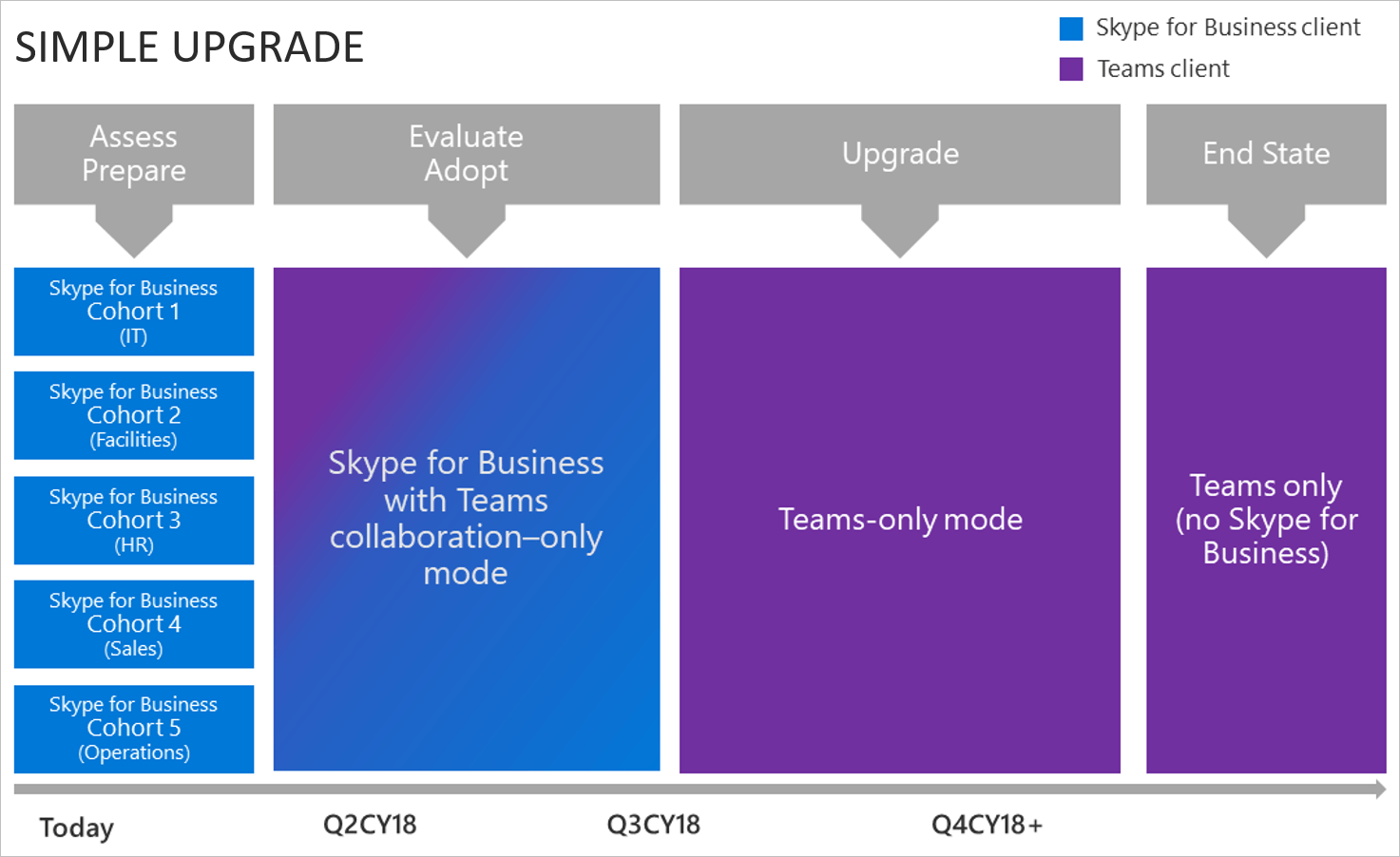 SIMPLE UPGRADE

Skype for Business client
Teams client

Assess
Prepare

Evaluate
Adopt

Upgrade

End State

Skype for Business
Cohort 1
(IT)

Skype for Business
Cohort 2
(Facilities)

Skype for Business
Cohort 3
(HR)

Skype for Business
Cohort 4
(Sales)

Skype for Business
Cohort 5
(Operations)

Skype for Business with Teams collaboration–only mode

Teams-only mode

Teams only (no Skype for Business)

Today

Q2CY18

Q3CY18

Q4CY18+